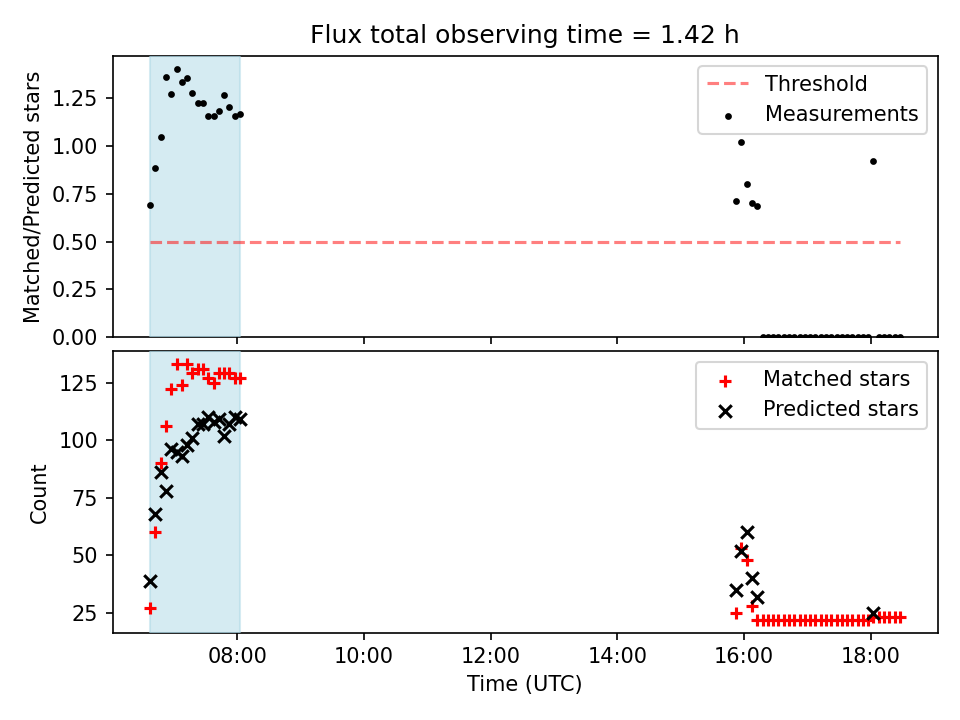 Flux total observing time = 1.42 h

Matched/Predicted stars

1.25
1.00
0.75
0.50
0.25
0.00

Threshold
Measurements

Count

125
100
75
50
25

Matched stars
Predicted stars

08:00
10:00
12:00
14:00
16:00
18:00

Time (UTC)